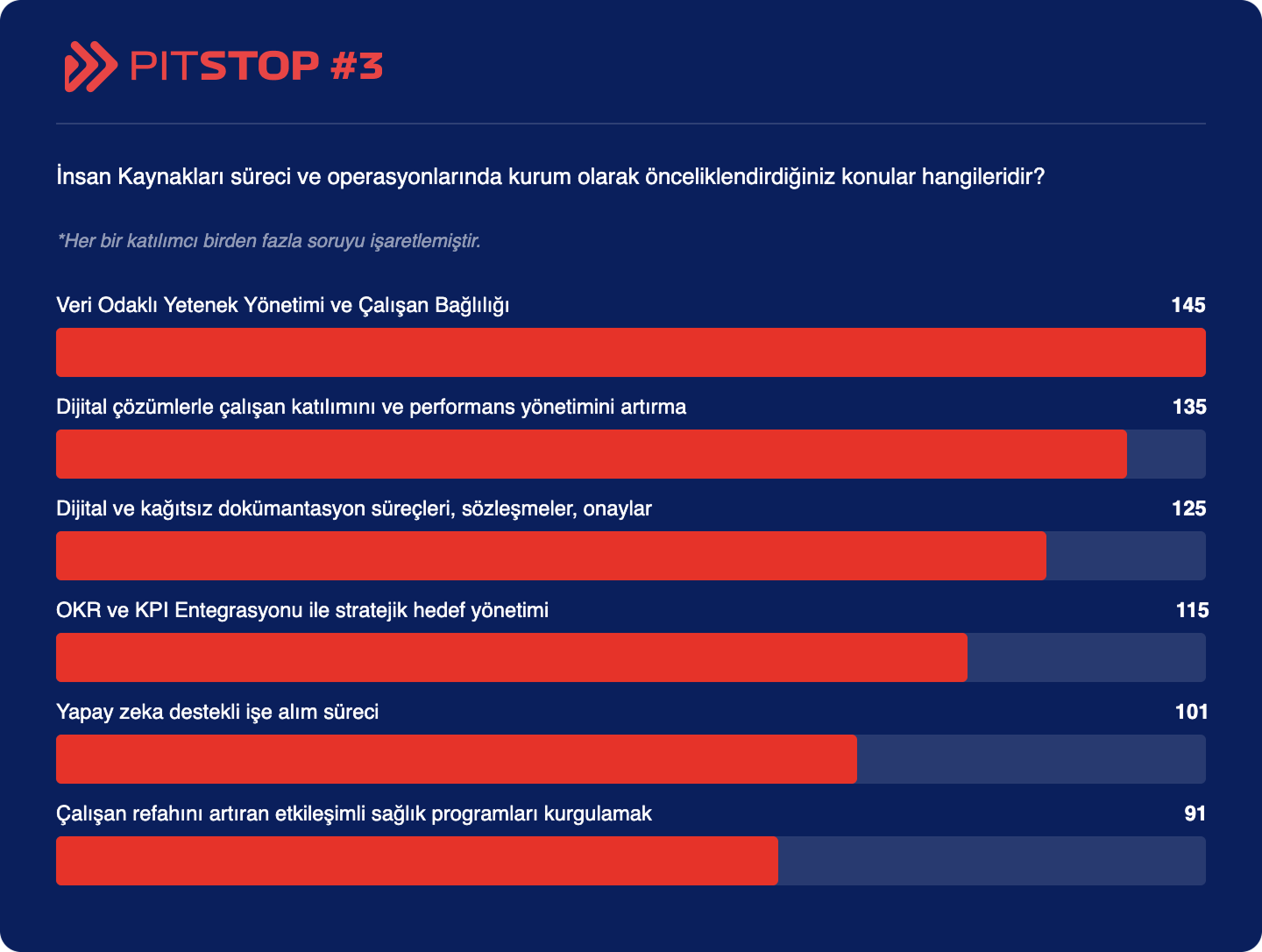 PITSTOP #3

İnsan Kaynakları süreci ve operasyonlarında kurum olarak önceliklendirdiğiniz konular hangileridir?

*Her bir katılımcı birden fazla soruyu işaretlemiştir.

Veri Odaklı Yetenek Yönetimi ve Çalışan Bağlılığı 145

Dijital çözümlerle çalışan katılımını ve performans yönetimini artırma 135

Dijital ve kağıtsız dokümantasyon süreçleri, sözleşmeler, onaylar 125

OKR ve KPI Entegrasyonu ile stratejik hedef yönetimi 115

Yapay zeka destekli işe alım süreci 101

Çalışan refahını artıran etkileşimli sağlık programları kurgulamak 91